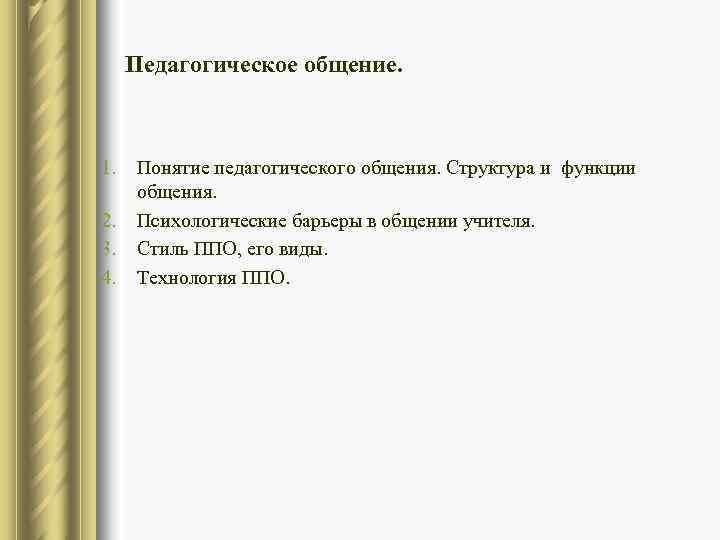 Педагогическое общение.

1. Понятие педагогического общения. Структура и функции общения.
2. Психологические барьеры в общении учителя.
3. Стиль ППО, его виды.
4. Технология ППО.